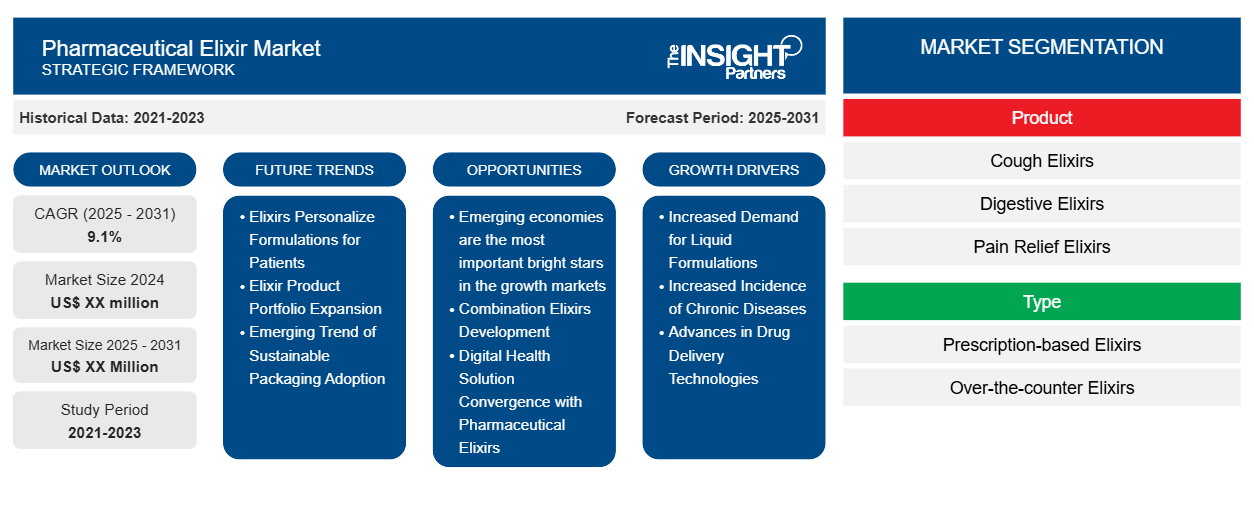 Pharmaceutical Elixir Market
STRATEGIC FRAMEWORK

The INSIGHT Partners

Historical Data: 2021-2023

Forecast Period: 2025-2031

MARKET OUTLOOK

CAGR (2025 - 2031)
9.1%

Market Size 2024
US$ XX million

Market Size 2025 - 2031
US$ XX Million

Study Period
2021-2023

FUTURE TRENDS

• Elixirs Personalize Formulations for Patients
• Elixir Product Portfolio Expansion
• Emerging Trend of Sustainable Packaging Adoption

OPPORTUNITIES

• Emerging economies are the most important bright stars in the growth markets
• Combination Elixirs Development
• Digital Health Solution Convergence with Pharmaceutical Elixirs

GROWTH DRIVERS

• Increased Demand for Liquid Formulations
• Increased Incidence of Chronic Diseases
• Advances in Drug Delivery Technologies

MARKET SEGMENTATION

Product

Cough Elixirs

Digestive Elixirs

Pain Relief Elixirs

Type

Prescription-based Elixirs

Over-the-counter Elixirs